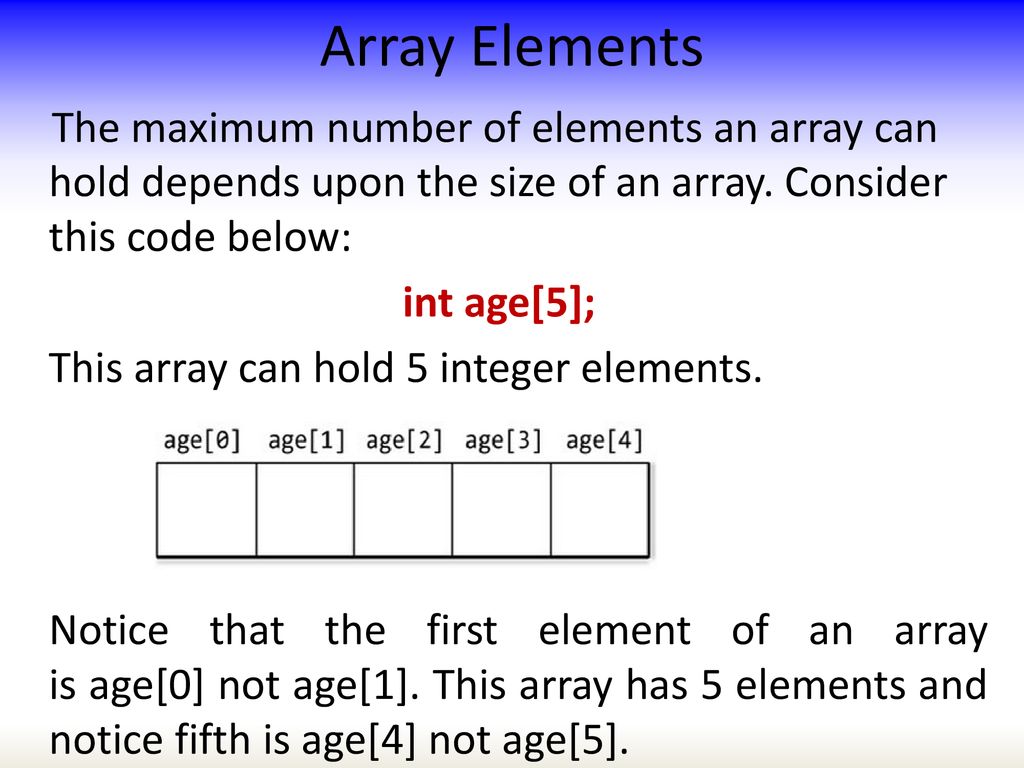 Array Elements

The maximum number of elements an array can hold depends upon the size of an array. Consider this code below:

int age[5];

This array can hold 5 integer elements.

age[0] age[1] age[2] age[3] age[4]

Notice that the first element of an array is age[0] not age[1]. This array has 5 elements and notice fifth is age[4] not age[5].